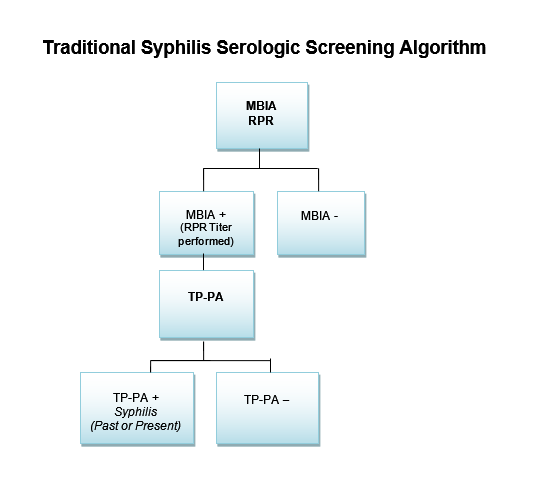 Traditional Syphilis Serologic Screening Algorithm

MBIA
RPR

MBIA +
(RPR Titer performed)

MBIA -

TP-PA

TP-PA +
Syphilis
(Past or Present)

TP-PA –